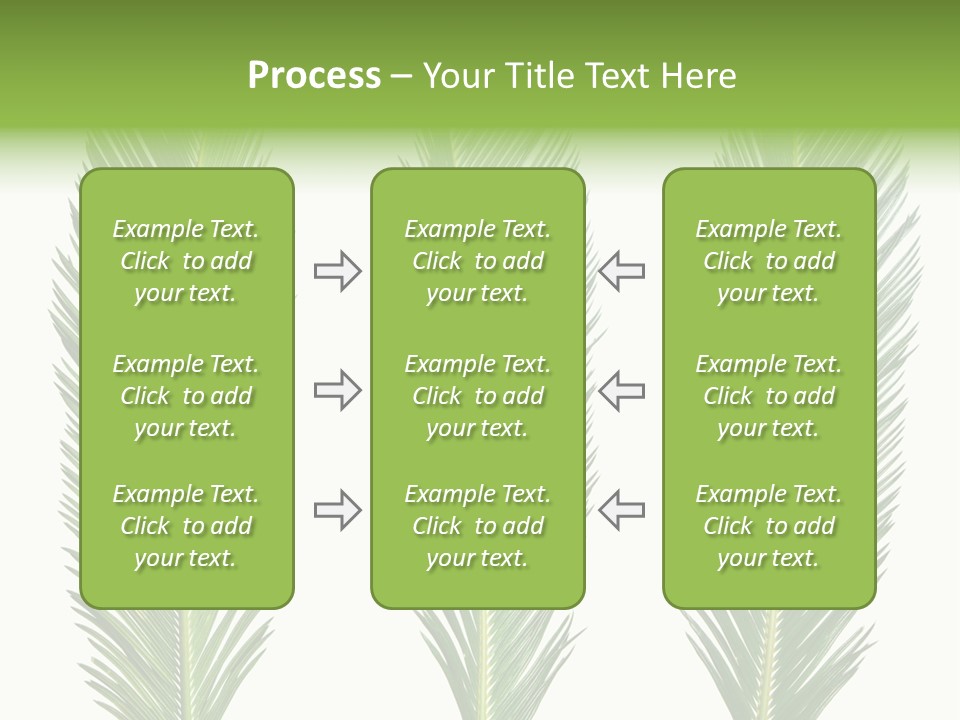 Process – Your Title Text Here

Example Text. Click to add your text.

Example Text. Click to add your text.

Example Text. Click to add your text.

Example Text. Click to add your text.

Example Text. Click to add your text.

Example Text. Click to add your text.

Example Text. Click to add your text.

Example Text. Click to add your text.

Example Text. Click to add your text.